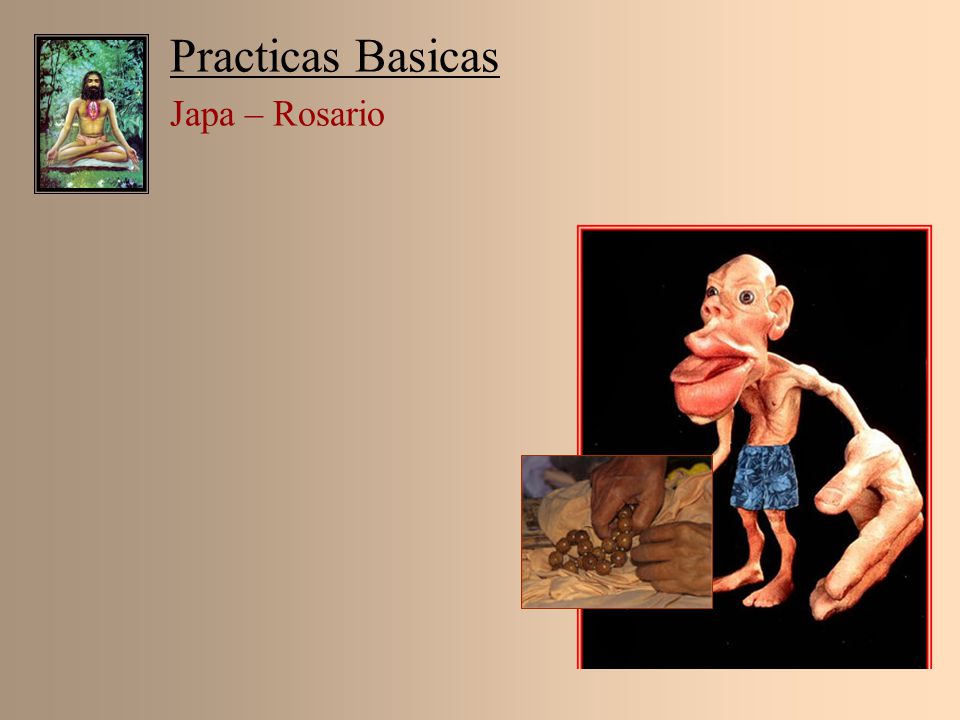 Practicas Basicas

Japa – Rosario